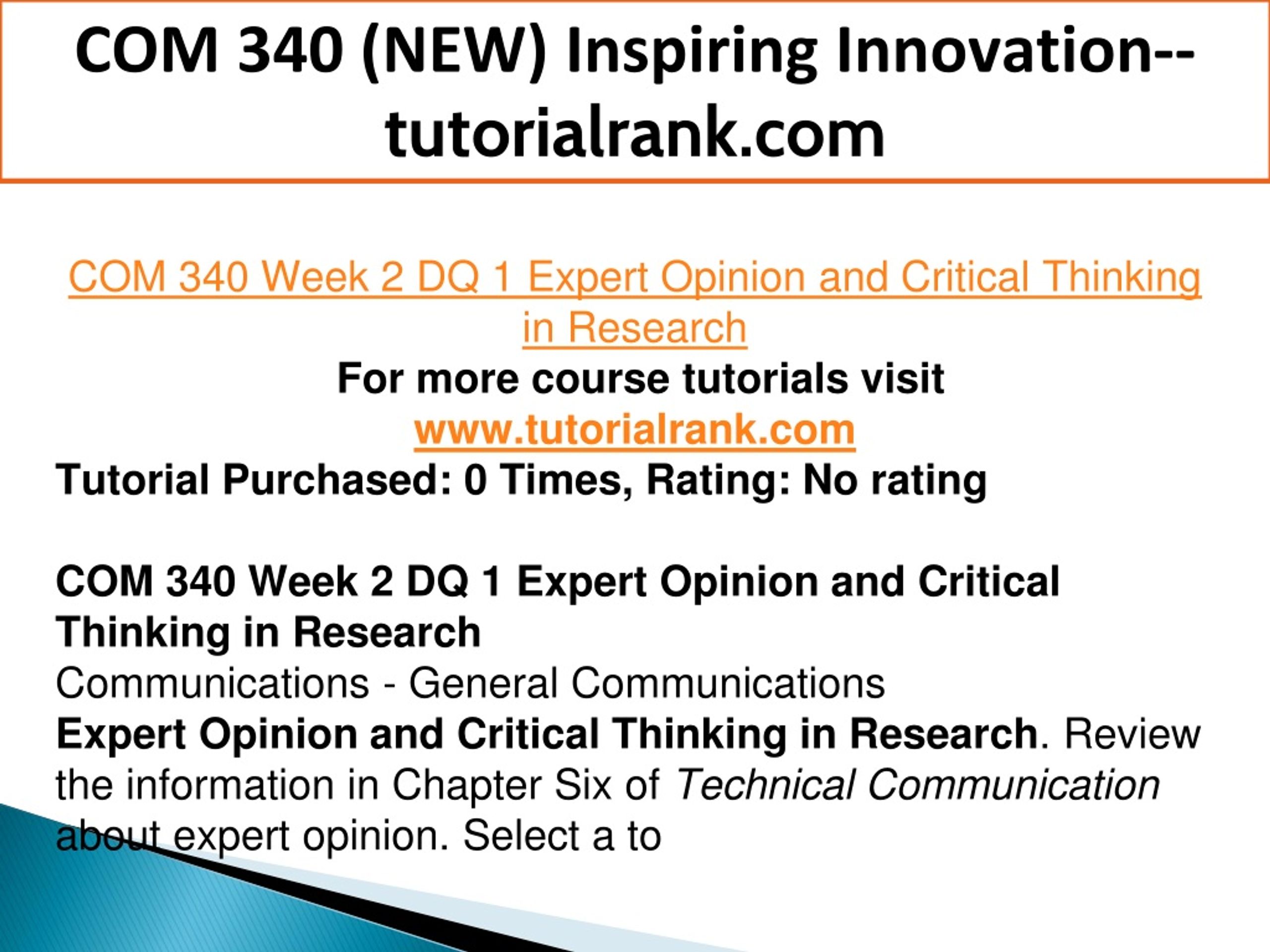 COM 340 (NEW) Inspiring Innovation--tutorialrank.com

COM 340 Week 2 DQ 1 Expert Opinion and Critical Thinking in Research
For more course tutorials visit
www.tutorialrank.com
Tutorial Purchased: 0 Times, Rating: No rating

COM 340 Week 2 DQ 1 Expert Opinion and Critical Thinking in Research
Communications - General Communications
Expert Opinion and Critical Thinking in Research. Review the information in Chapter Six of Technical Communication about expert opinion. Select a to